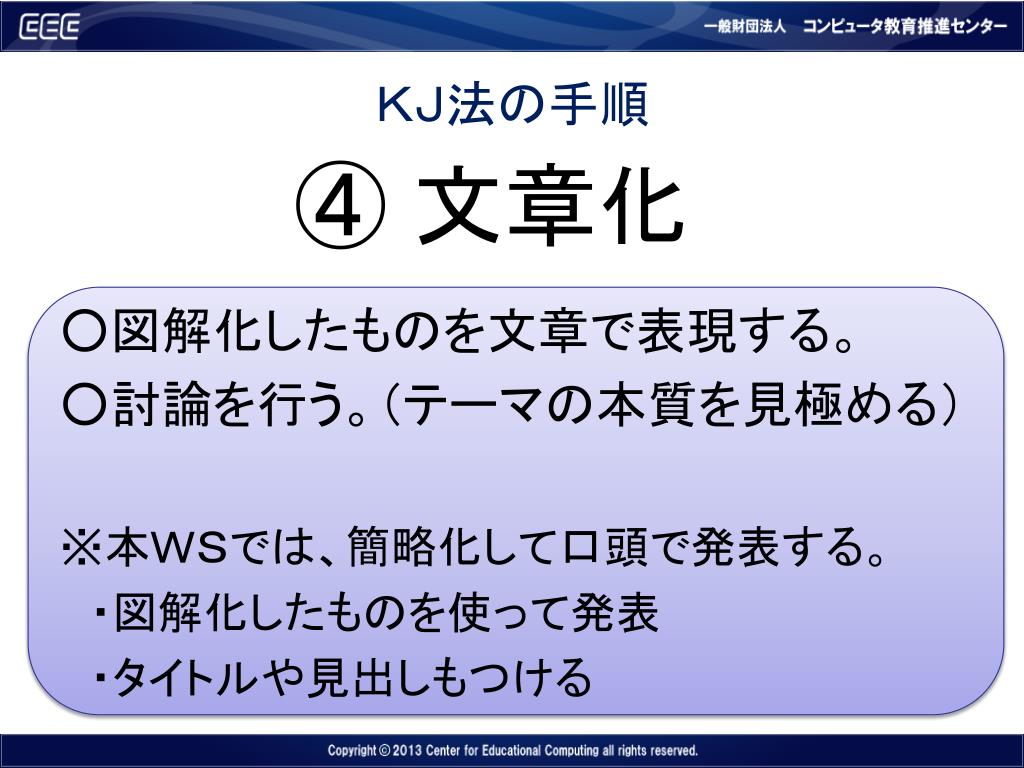 CEC

一般財団法人　コンピュータ教育推進センター

KJ法の手順

④ 文章化

○図解化したものを文章で表現する。
○討論を行う。（テーマの本質を見極める）

※本WSでは、簡略化して口頭で発表する。
・図解化したものを使って発表
・タイトルや見出しもつける

Copyright © 2013 Center for Educational Computing all rights reserved.